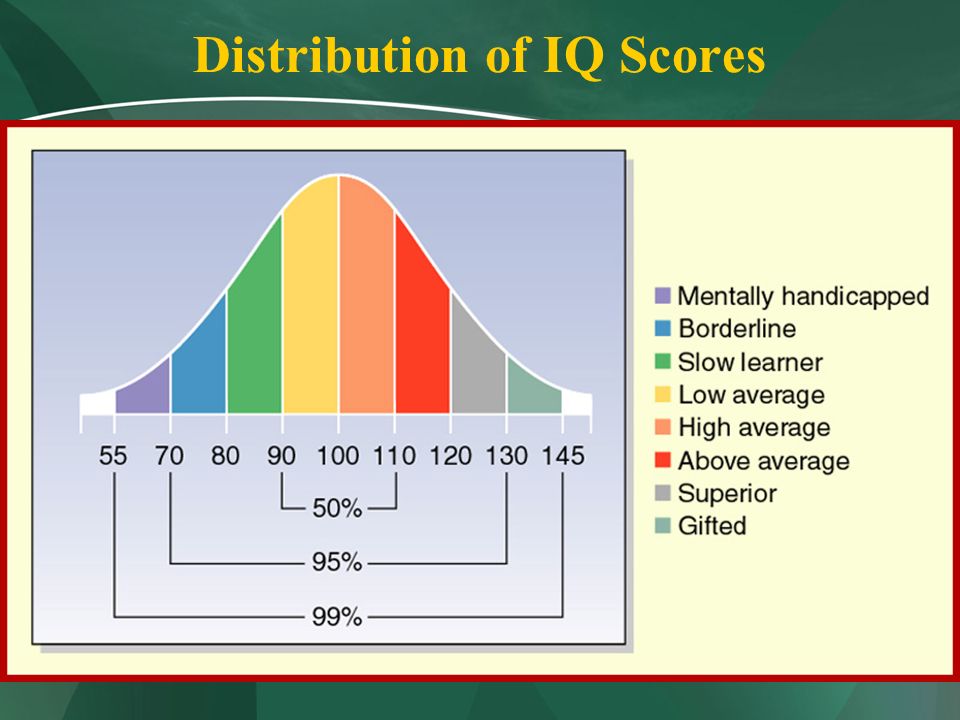 Distribution of IQ Scores

55 70 80 90 100 110 120 130 145

50%

95%

99%

Mentally handicapped
Borderline
Slow learner
Low average
High average
Above average
Superior
Gifted